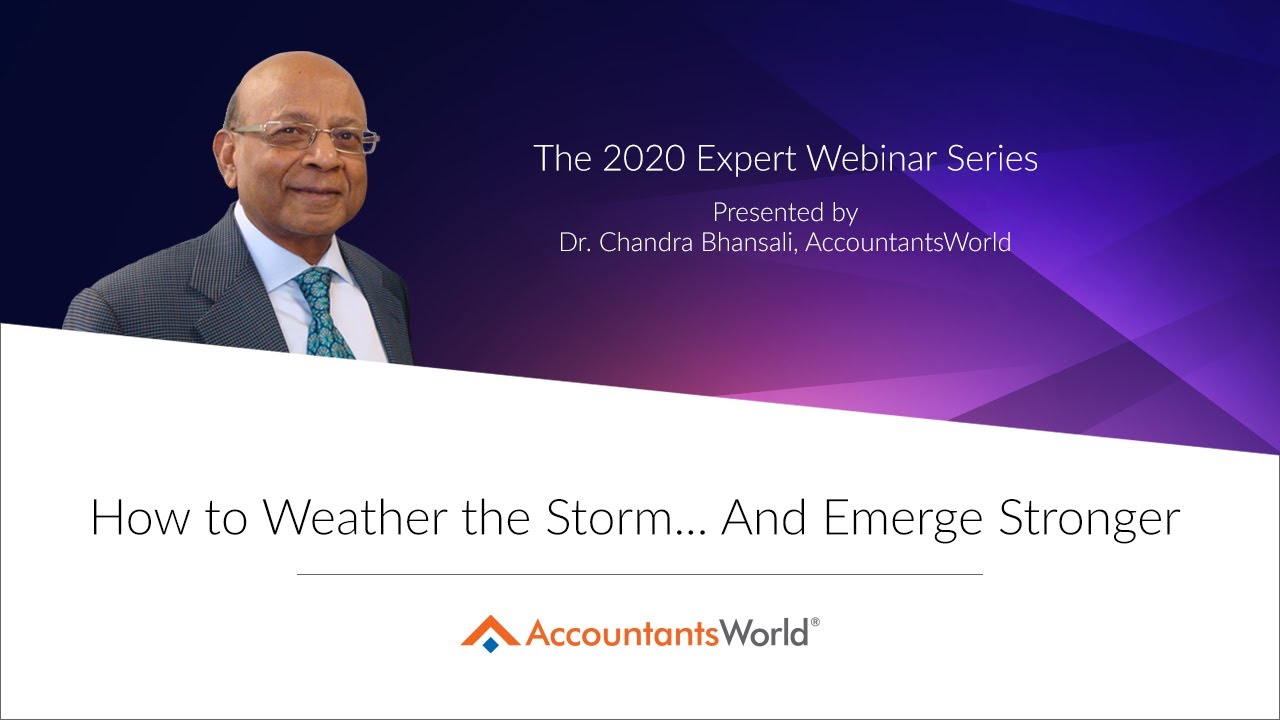 The 2020 Expert Webinar Series

Presented by
Dr. Chandra Bhansali, AccountantsWorld

How to Weather the Storm... And Emerge Stronger

AccountantsWorld®